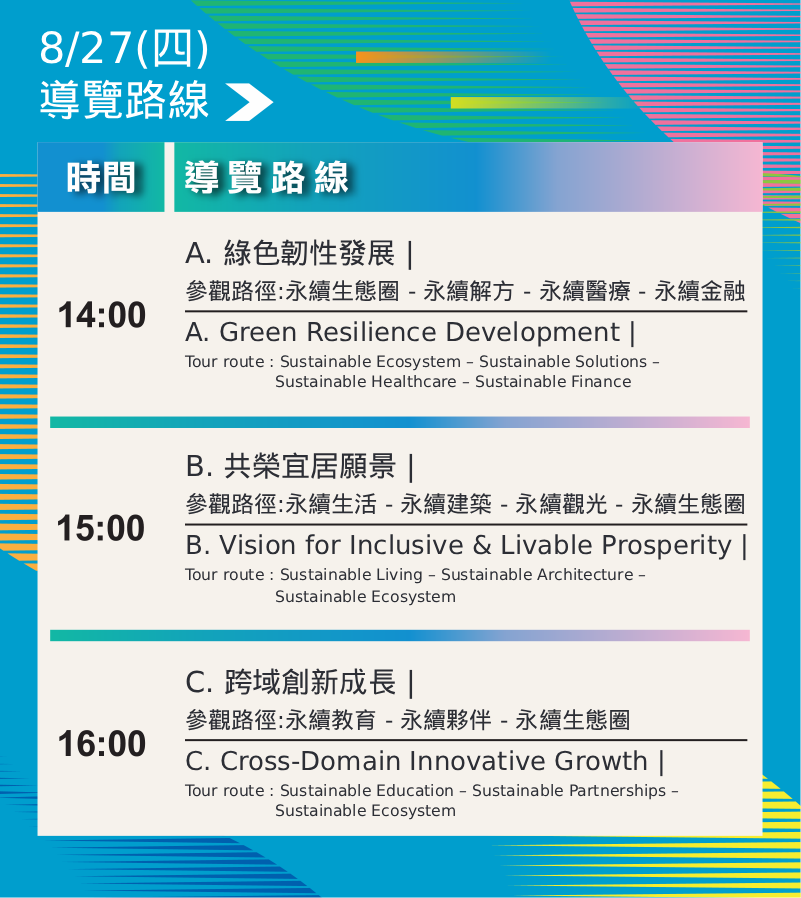 8/27(四)
導覽路線

| 時間 | 導覽路線 |
|---|---|
| 14:00 | A. 綠色韌性發展 \| 參觀路徑:永續生態圈 - 永續解方 - 永續醫療 - 永續金融 A. Green Resilience Development \| Tour route : Sustainable Ecosystem – Sustainable Solutions – Sustainable Healthcare – Sustainable Finance |
| 15:00 | B. 共榮宜居願景 \| 參觀路徑:永續生活 - 永續建築 - 永續觀光 - 永續生態圈 B. Vision for Inclusive & Livable Prosperity \| Tour route : Sustainable Living – Sustainable Architecture – Sustainable Ecosystem |
| 16:00 | C. 跨域創新成長 \| 參觀路徑:永續教育 - 永續夥伴 - 永續生態圈 C. Cross-Domain Innovative Growth \| Tour route : Sustainable Education – Sustainable Partnerships – Sustainable Ecosystem |